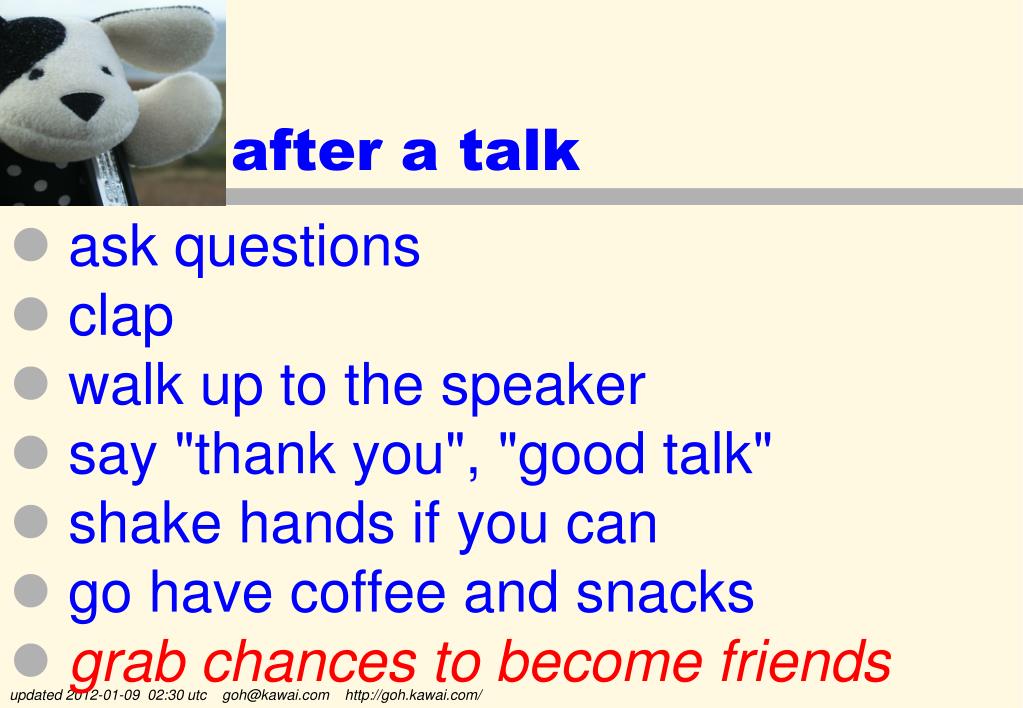 after a talk

- ask questions
- clap
- walk up to the speaker
- say "thank you", "good talk"
- shake hands if you can
- go have coffee and snacks
- grab chances to become friends

updated 2012-01-09 02:30 utc goh@kawai.com http://goh.kawai.com/